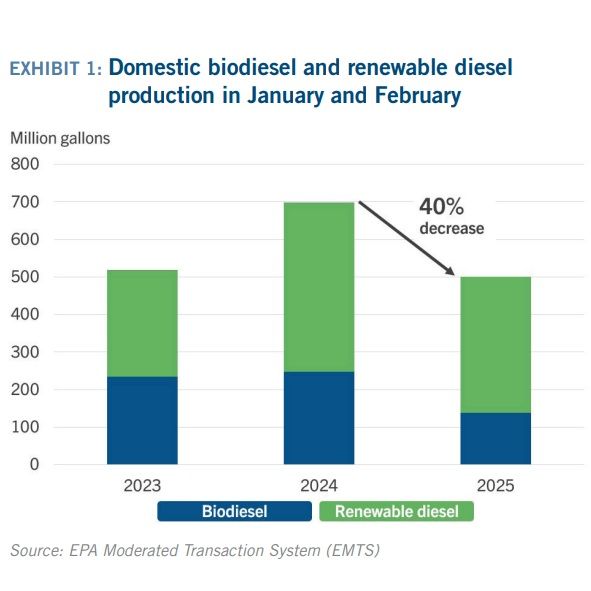 EXHIBIT 1: Domestic biodiesel and renewable diesel production in January and February

Million gallons
800
700
600
500
400
300
200
100
0

40%
decrease

2023
2024
2025

Biodiesel
Renewable diesel

Source: EPA Moderated Transaction System (EMTS)